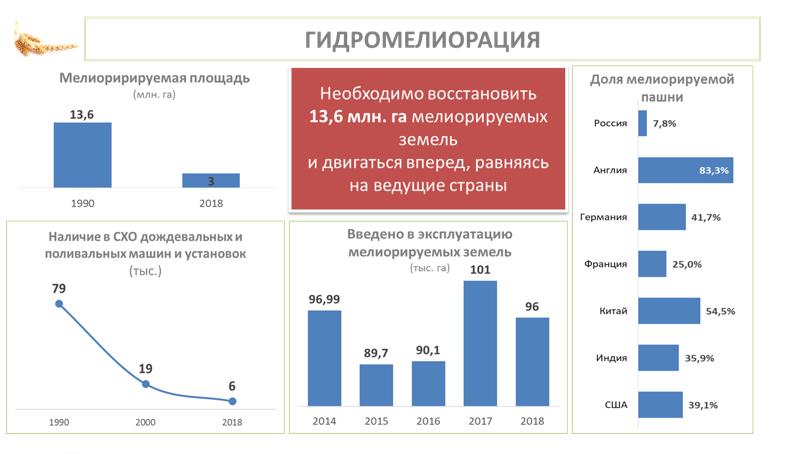 ГИДРОМЕЛИОРАЦИЯ

Мелиоририруемая площадь
(млн. га)

13,6
3
1990
2018

Необходимо восстановить **13,6 млн. га** мелиорируемых земель и двигаться вперед, равняясь на ведущие страны

Доля мелиорируемой пашни

Россия 7,8%
Англия 83,3%
Германия 41,7%
Франция 25,0%
Китай 54,5%
Индия 35,9%
США 39,1%

Наличие в СХО дождевальных и поливальных машин и установок
(тыс.)

79
19
6
1990
2000
2018

Введено в эксплуатацию мелиорируемых земель
(тыс. га)

96,99
89,7
90,1
101
96
2014
2015
2016
2017
2018